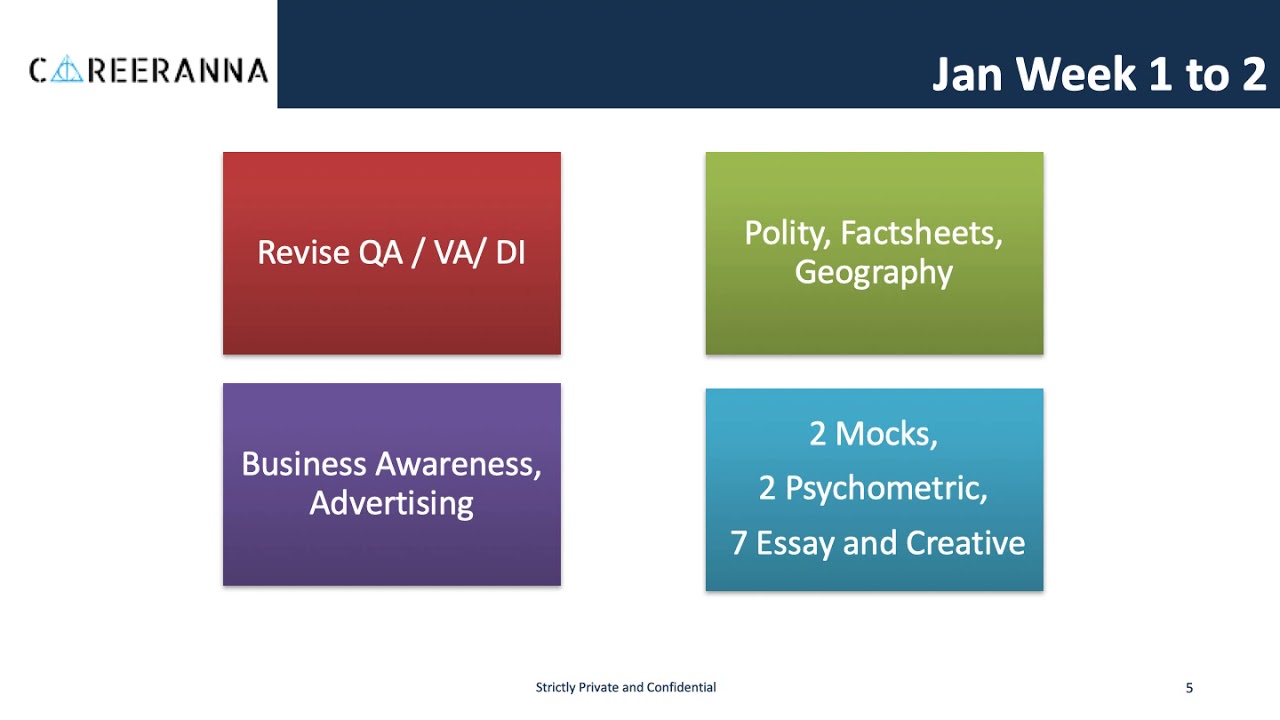 CAREERANNA

Jan Week 1 to 2

Revise QA / VA/ DI

Polity, Factsheets, Geography

Business Awareness, Advertising

2 Mocks,

2 Psychometric,

7 Essay and Creative

Strictly Private and Confidential

5